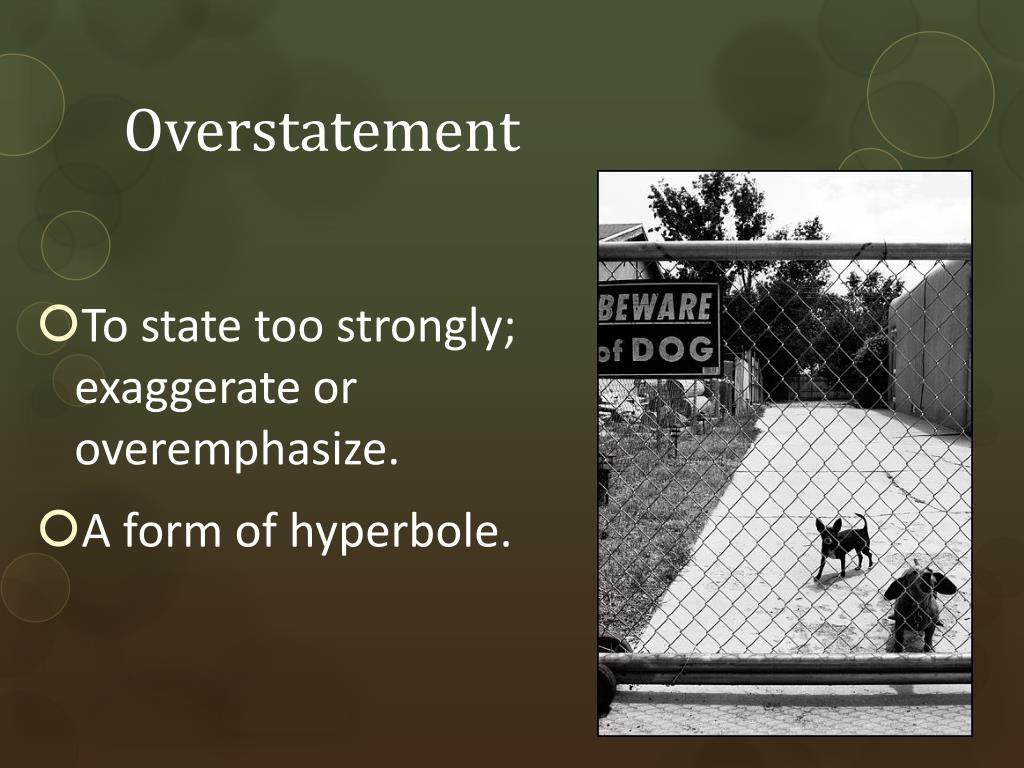 Overstatement

To state too strongly; exaggerate or overemphasize.

A form of hyperbole.

BEWARE of DOG